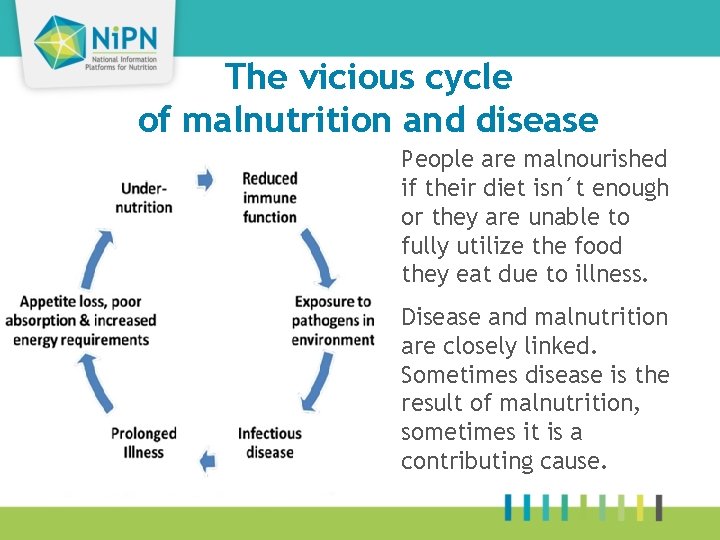 NiPN
National Information Platforms for Nutrition

The vicious cycle of malnutrition and disease

Under-nutrition

Reduced immune function

Exposure to pathogens in environment

Infectious disease

Prolonged Illness

Appetite loss, poor absorption & increased energy requirements

People are malnourished if their diet isn´t enough or they are unable to fully utilize the food they eat due to illness.

Disease and malnutrition are closely linked. Sometimes disease is the result of malnutrition, sometimes it is a contributing cause.